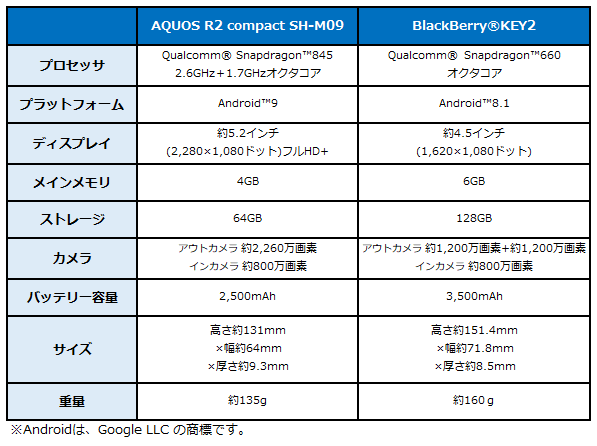 | | AQUOS R2 compact SH-M09 | BlackBerry®KEY2 |
|---|---|---|
| プロセッサ | Qualcomm® Snapdragon™845 2.6GHz＋1.7GHzオクタコア | Qualcomm® Snapdragon™660 オクタコア |
| プラットフォーム | Android™9 | Android™8.1 |
| ディスプレイ | 約5.2インチ (2,280×1,080ドット)フルHD+ | 約4.5インチ (1,620×1,080ドット) |
| メインメモリ | 4GB | 6GB |
| ストレージ | 64GB | 128GB |
| カメラ | アウトカメラ 約2,260万画素 インカメラ 約800万画素 | アウトカメラ 約1,200万画素+約1,200万画素 インカメラ 約800万画素 |
| バッテリー容量 | 2,500mAh | 3,500mAh |
| サイズ | 高さ約131mm ×幅約64mm ×厚さ約9.3mm | 高さ約151.4mm ×幅約71.8mm ×厚さ約8.5mm |
| 重量 | 約135g | 約160ｇ |

※Androidは、Google LLC の商標です。